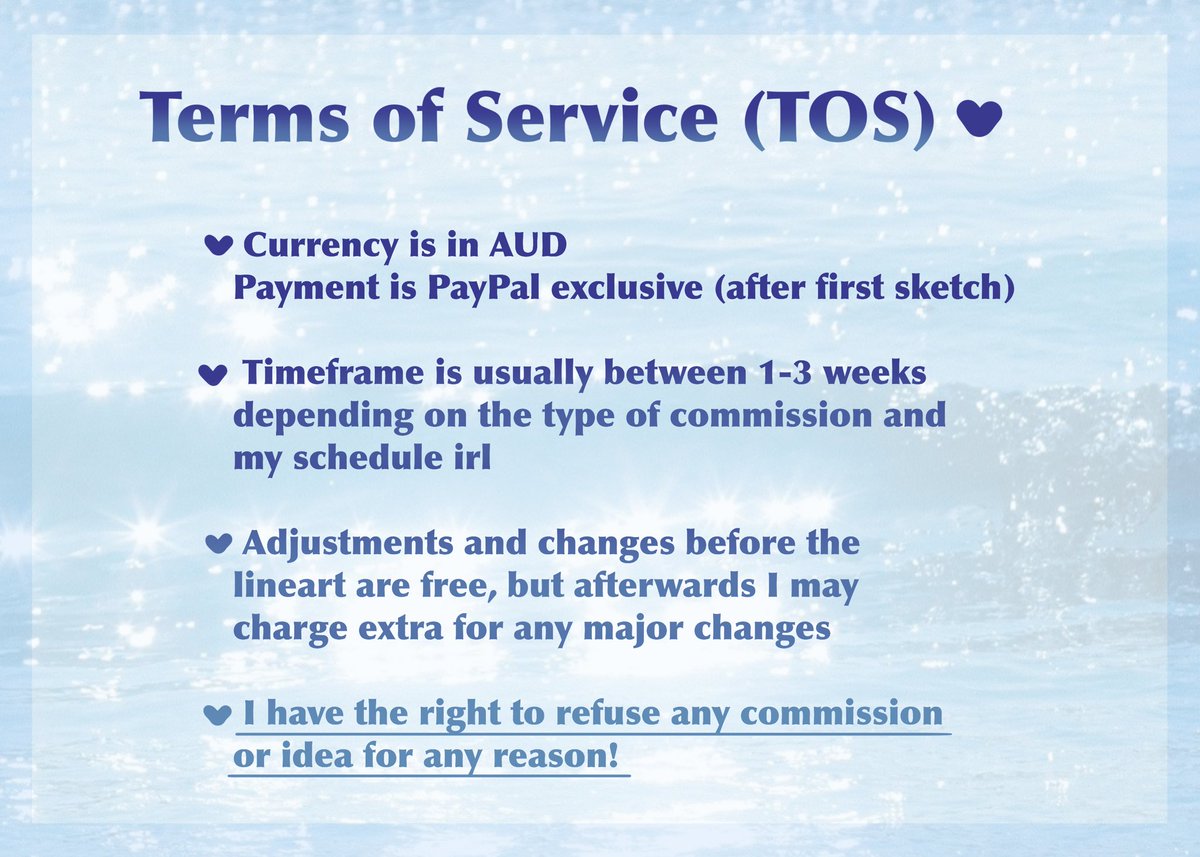 Terms of Service (TOS) ❤

❤ Currency is in AUD
Payment is PayPal exclusive (after first sketch)

❤ Timeframe is usually between 1-3 weeks depending on the type of commission and my schedule irl

❤ Adjustments and changes before the lineart are free, but afterwards I may charge extra for any major changes

❤ I have the right to refuse any commission or idea for any reason!